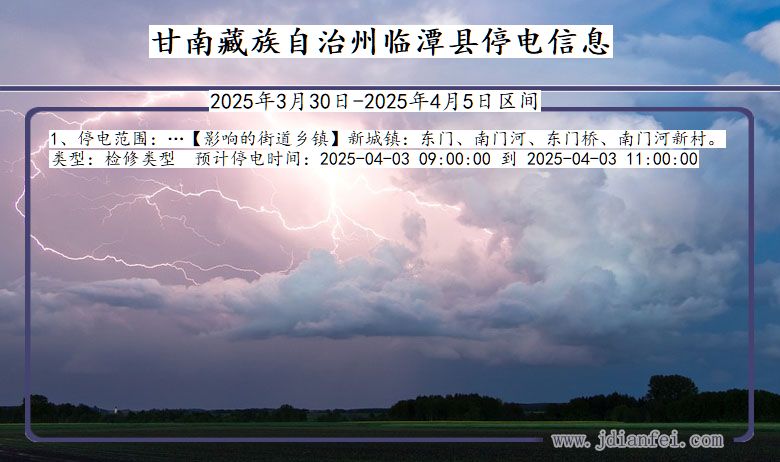 甘南藏族自治州临潭县停电信息

2025年3月30日-2025年4月5日区间

1、停电范围：…【影响的街道乡镇】新城镇：东门、南门河、东门桥、南门河新村。
类型：检修类型　预计停电时间：2025-04-03 09:00:00 到 2025-04-03 11:00:00

www.jdianfei.com